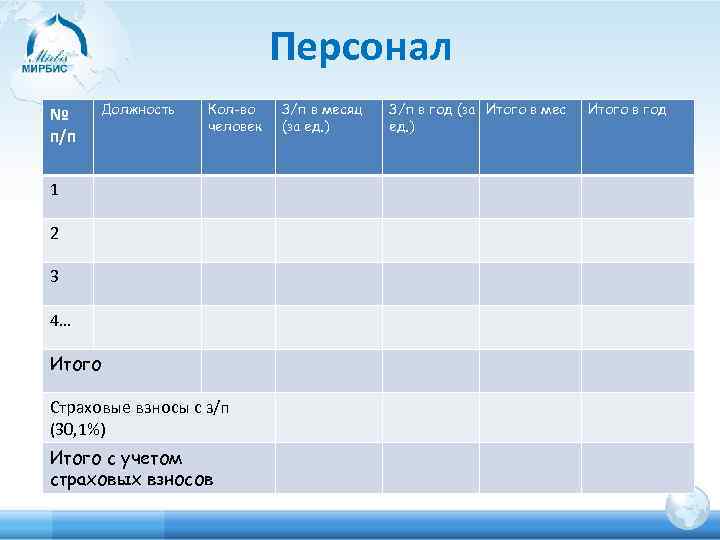 Mirbis
МИРБИС

Персонал

| № п/п | Должность | Кол-во человек | З/п в месяц (за ед.) | З/п в год (за ед.) | Итого в мес | Итого в год |
|---|---|---|---|---|---|---|
| 1 | | | | | | |
| 2 | | | | | | |
| 3 | | | | | | |
| 4… | | | | | | |
| Итого | | | | | | |
| Страховые взносы с з/п (30,1%) | | | | | | |
| Итого с учетом страховых взносов | | | | | | |